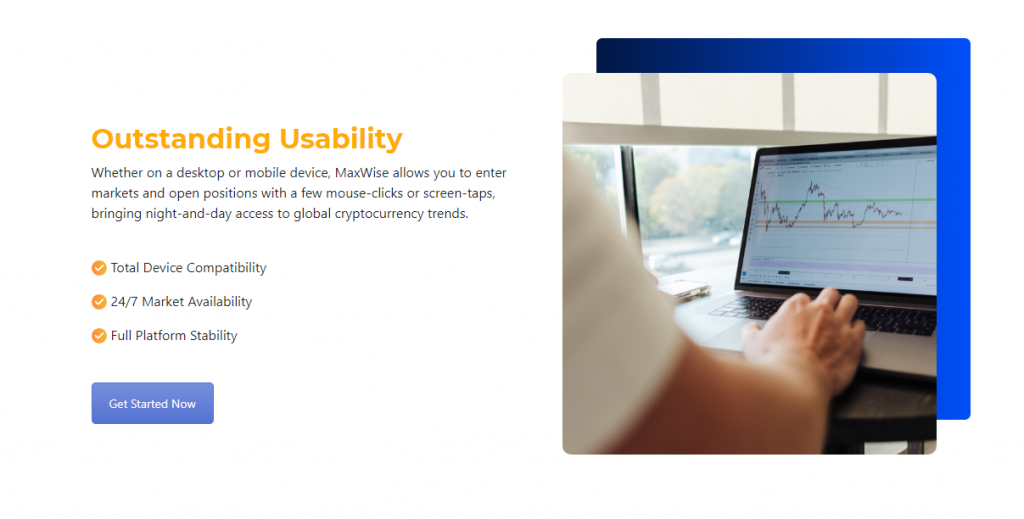 Outstanding Usability

Whether on a desktop or mobile device, MaxWise allows you to enter markets and open positions with a few mouse-clicks or screen-taps, bringing night-and-day access to global cryptocurrency trends.

Total Device Compatibility

24/7 Market Availability

Full Platform Stability

Get Started Now